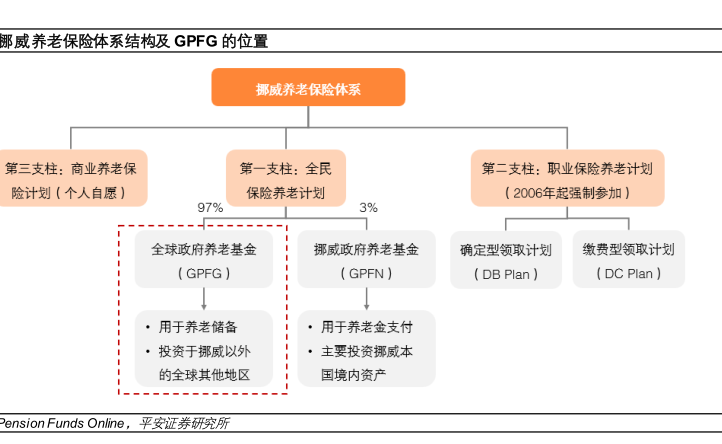 挪威养老保险体系结构及 GPFG 的位置

挪威养老保险体系

第三支柱：商业养老保险计划（个人自愿）

第一支柱：全民保险养老计划

第二支柱：职业保险养老计划（2006年起强制参加）

97%

3%

全球政府养老基金（GPFG）

挪威政府养老基金（GPFN）

确定型领取计划（DB Plan）

缴费型领取计划（DC Plan）

• 用于养老储备
• 投资于挪威以外的全球其他地区

• 用于养老金支付
• 主要投资挪威本国境内资产

Pension Funds Online，平安证券研究所